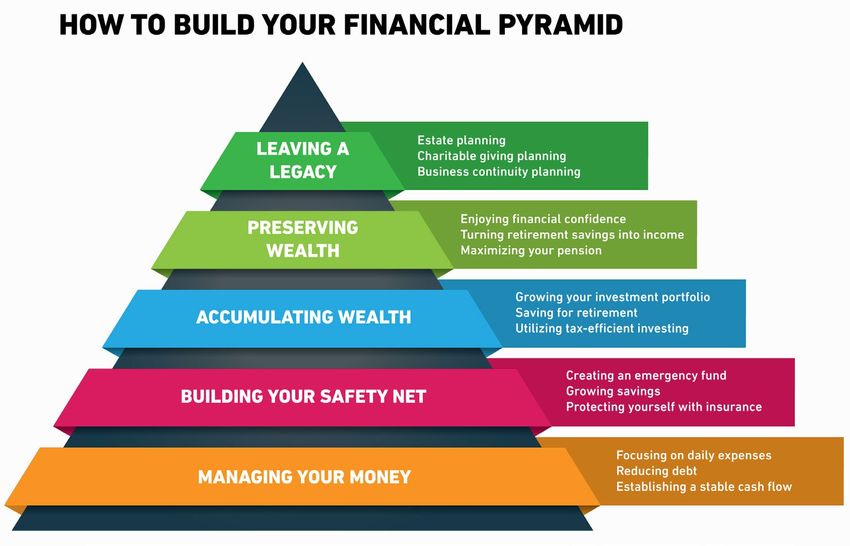 HOW TO BUILD YOUR FINANCIAL PYRAMID

LEAVING A LEGACY

Estate planning
Charitable giving planning
Business continuity planning

PRESERVING WEALTH

Enjoying financial confidence
Turning retirement savings into income
Maximizing your pension

ACCUMULATING WEALTH

Growing your investment portfolio
Saving for retirement
Utilizing tax-efficient investing

BUILDING YOUR SAFETY NET

Creating an emergency fund
Growing savings
Protecting yourself with insurance

MANAGING YOUR MONEY

Focusing on daily expenses
Reducing debt
Establishing a stable cash flow